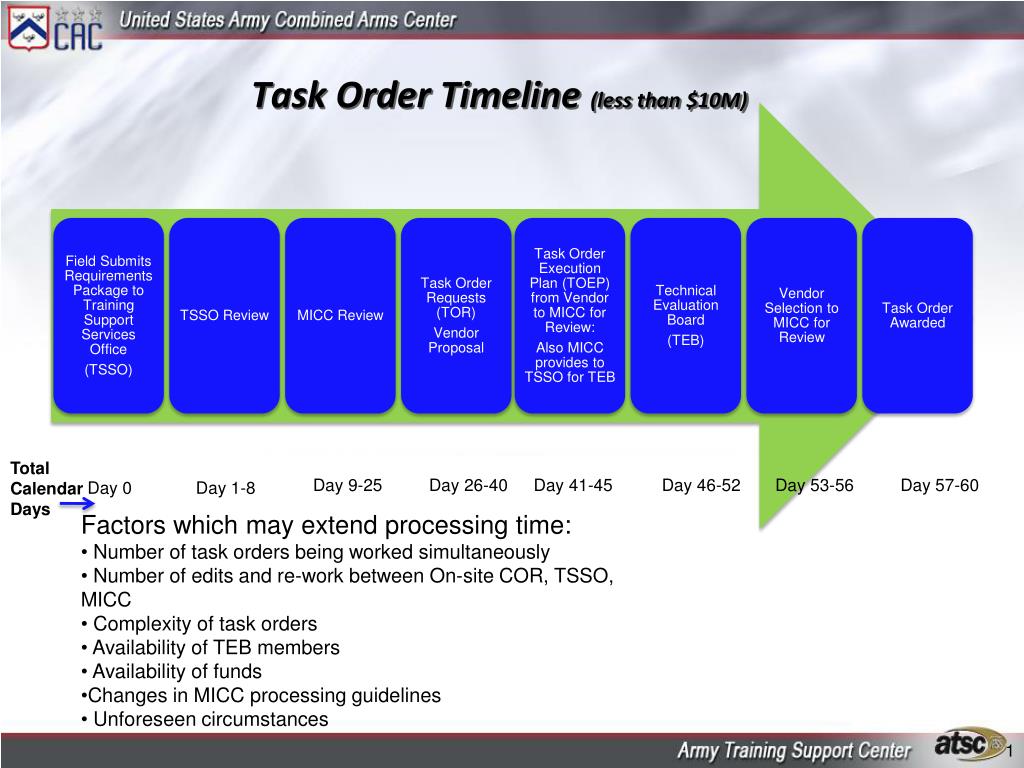 CAC United States Army Combined Arms Center

Task Order Timeline (less than $10M)

Field Submits Requirements Package to Training Support Services Office

(TSSO)

TSSO Review

MICC Review

Task Order Requests (TOR)

Vendor Proposal

Task Order Execution Plan (TOEP) from Vendor to MICC for Review:

Also MICC provides to TSSO for TEB

Technical Evaluation Board

(TEB)

Vendor Selection to MICC for Review

Task Order Awarded

Total Calendar Days

Day 0

Day 1-8

Day 9-25

Day 26-40

Day 41-45

Day 46-52

Day 53-56

Day 57-60

Factors which may extend processing time:
• Number of task orders being worked simultaneously
• Number of edits and re-work between On-site COR, TSSO, MICC
• Complexity of task orders
• Availability of TEB members
• Availability of funds
•Changes in MICC processing guidelines
• Unforeseen circumstances

Army Training Support Center atsc 1